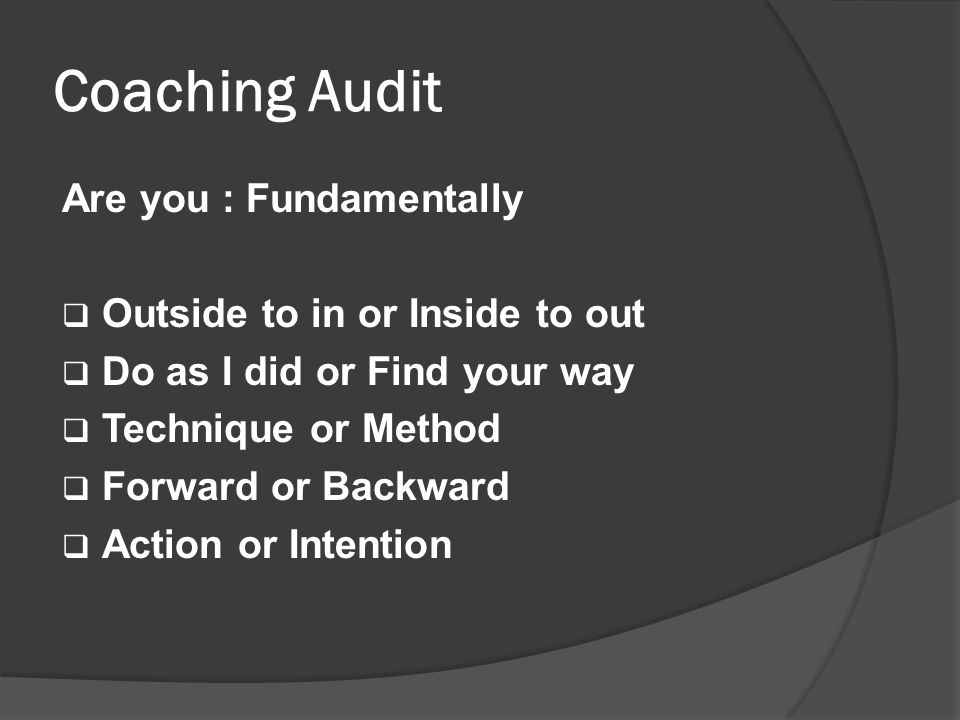 Coaching Audit

Are you : Fundamentally

❑ Outside to in or Inside to out
❑ Do as I did or Find your way
❑ Technique or Method
❑ Forward or Backward
❑ Action or Intention